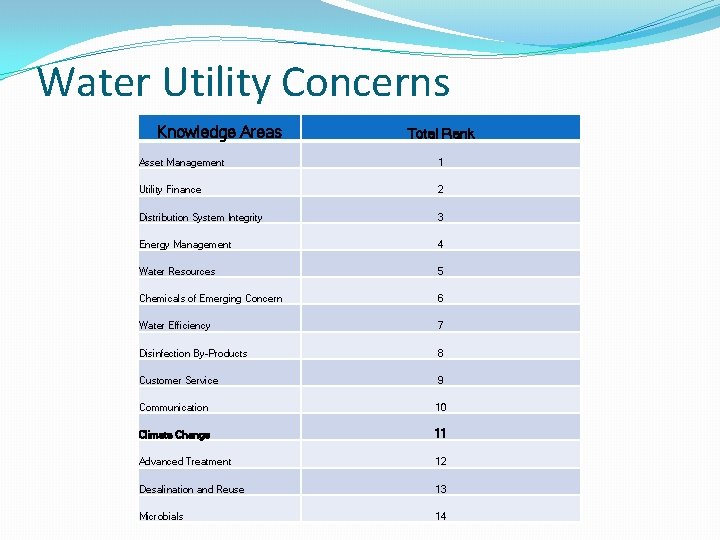 Water Utility Concerns

| Knowledge Areas | Total Rank |
|---|---|
| Asset Management | 1 |
| Utility Finance | 2 |
| Distribution System Integrity | 3 |
| Energy Management | 4 |
| Water Resources | 5 |
| Chemicals of Emerging Concern | 6 |
| Water Efficiency | 7 |
| Disinfection By-Products | 8 |
| Customer Service | 9 |
| Communication | 10 |
| Climate Change | 11 |
| Advanced Treatment | 12 |
| Desalination and Reuse | 13 |
| Microbials | 14 |